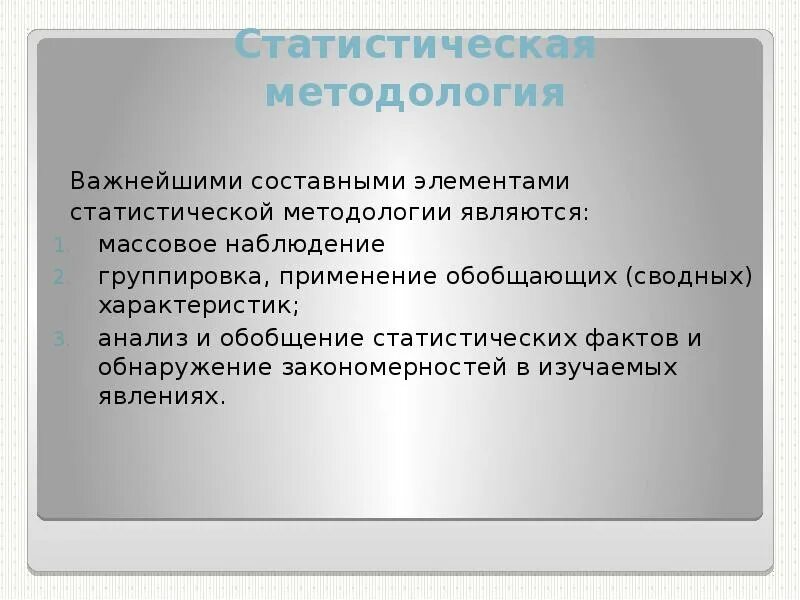 Статистическая методология

Важнейшими составными элементами статистической методологии являются:

1. массовое наблюдение
2. группировка, применение обобщающих (сводных) характеристик;
3. анализ и обобщение статистических фактов и обнаружение закономерностей в изучаемых явлениях.